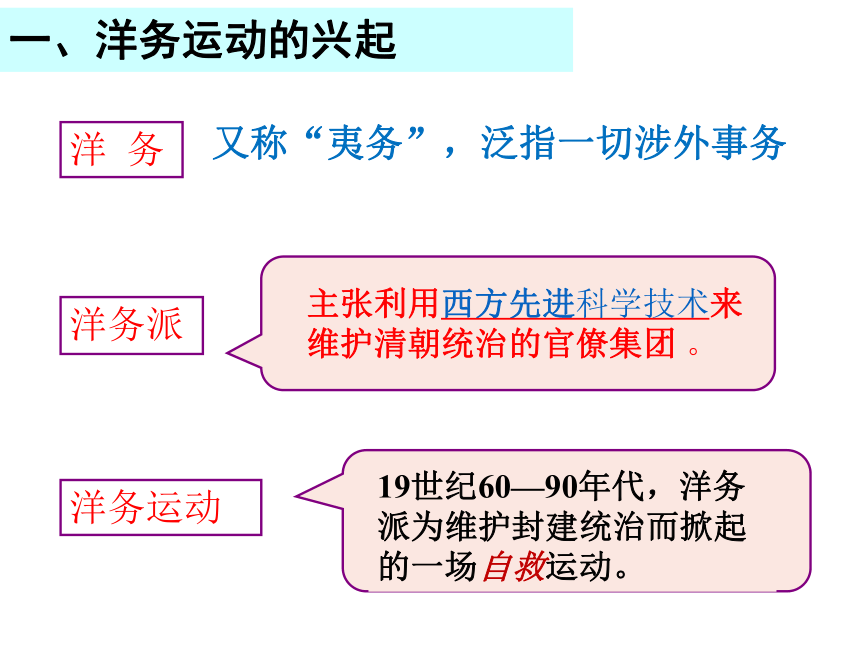 一、洋务运动的兴起

洋 务

又称“夷务”，泛指一切涉外事务

洋务派

主张利用西方先进科学技术来维护清朝统治的官僚集团 。

洋务运动

19世纪60—90年代，洋务派为维护封建统治而掀起的一场自救运动。